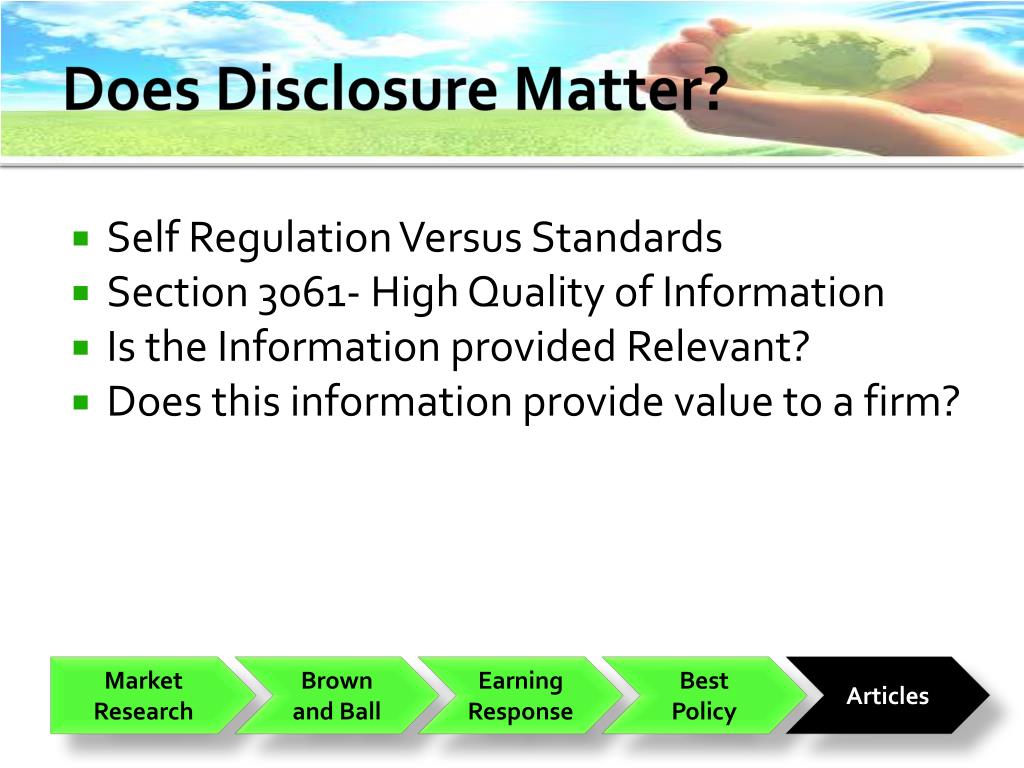 Does Disclosure Matter?

- Self Regulation Versus Standards
- Section 3061- High Quality of Information
- Is the Information provided Relevant?
- Does this information provide value to a firm?

Market Research

Brown and Ball

Earning Response

Best Policy

Articles